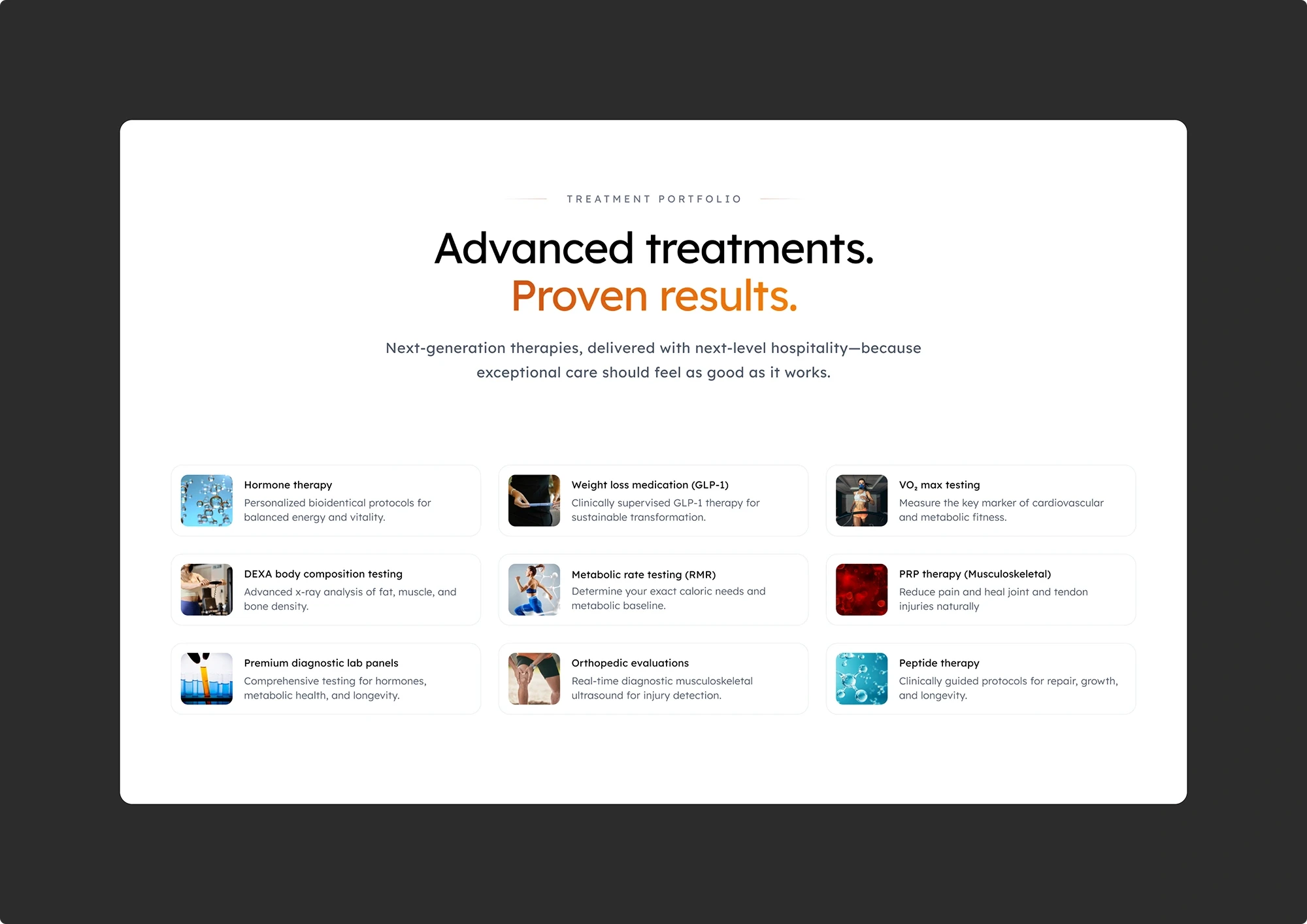 TREATMENT PORTFOLIO

Advanced treatments.
Proven results.

Next-generation therapies, delivered with next-level hospitality—because exceptional care should feel as good as it works.

Hormone therapy
Personalized bioidentical protocols for balanced energy and vitality.

Weight loss medication (GLP-1)
Clinically supervised GLP-1 therapy for sustainable transformation.

$VO_2$ max testing
Measure the key marker of cardiovascular and metabolic fitness.

DEXA body composition testing
Advanced x-ray analysis of fat, muscle, and bone density.

Metabolic rate testing (RMR)
Determine your exact caloric needs and metabolic baseline.

PRP therapy (Musculoskeletal)
Reduce pain and heal joint and tendon injuries naturally

Premium diagnostic lab panels
Comprehensive testing for hormones, metabolic health, and longevity.

Orthopedic evaluations
Real-time diagnostic musculoskeletal ultrasound for injury detection.

Peptide therapy
Clinically guided protocols for repair, growth, and longevity.